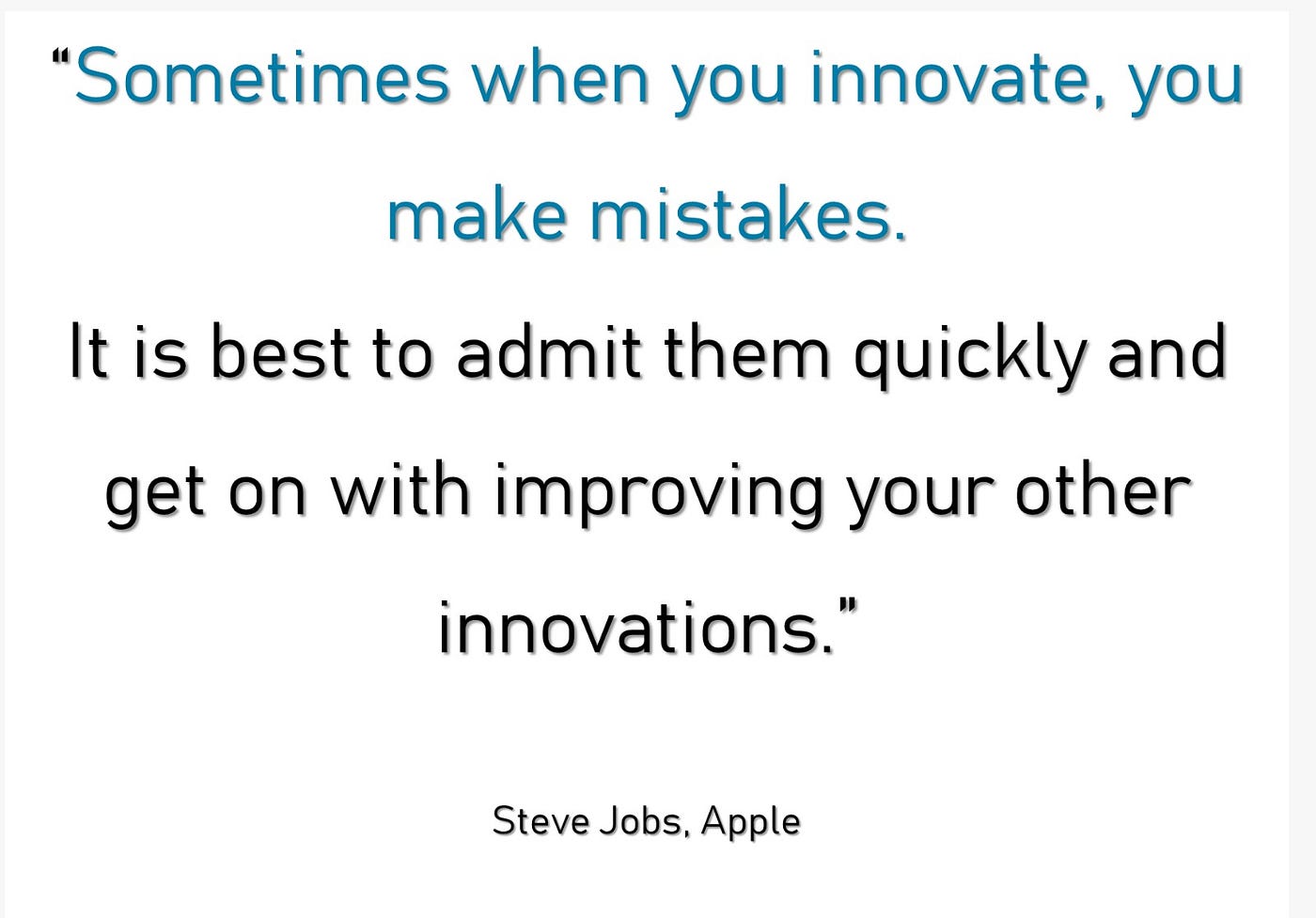 “Sometimes when you innovate, you make mistakes.

It is best to admit them quickly and get on with improving your other innovations.”

Steve Jobs, Apple